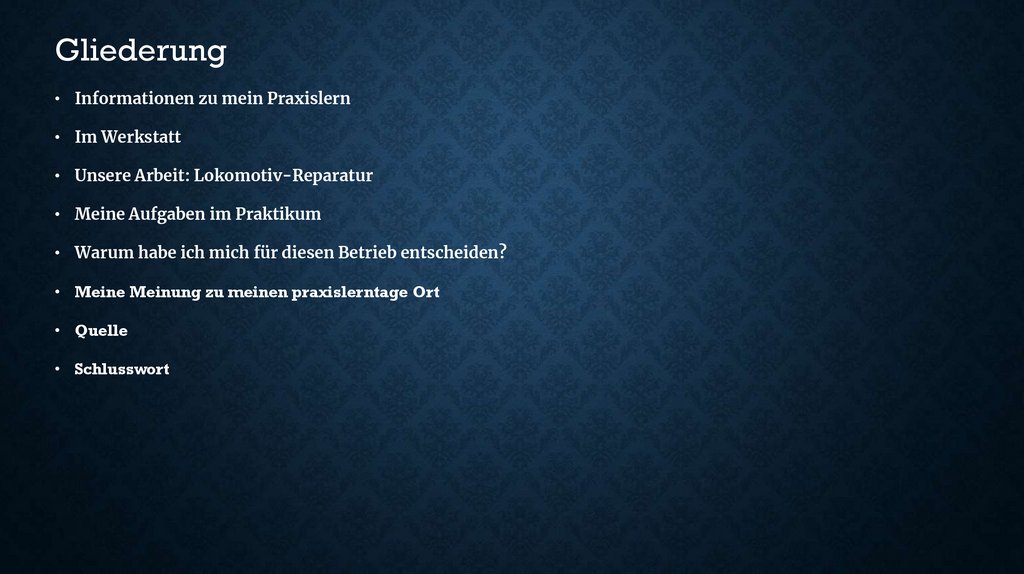 Gliederung

• Informationen zu mein Praxislern
• Im Werkstatt
• Unsere Arbeit: Lokomotiv-Reparatur
• Meine Aufgaben im Praktikum
• Warum habe ich mich für diesen Betrieb entscheiden?
• Meine Meinung zu meinen praxislerntage Ort
• Quelle
• Schlusswort